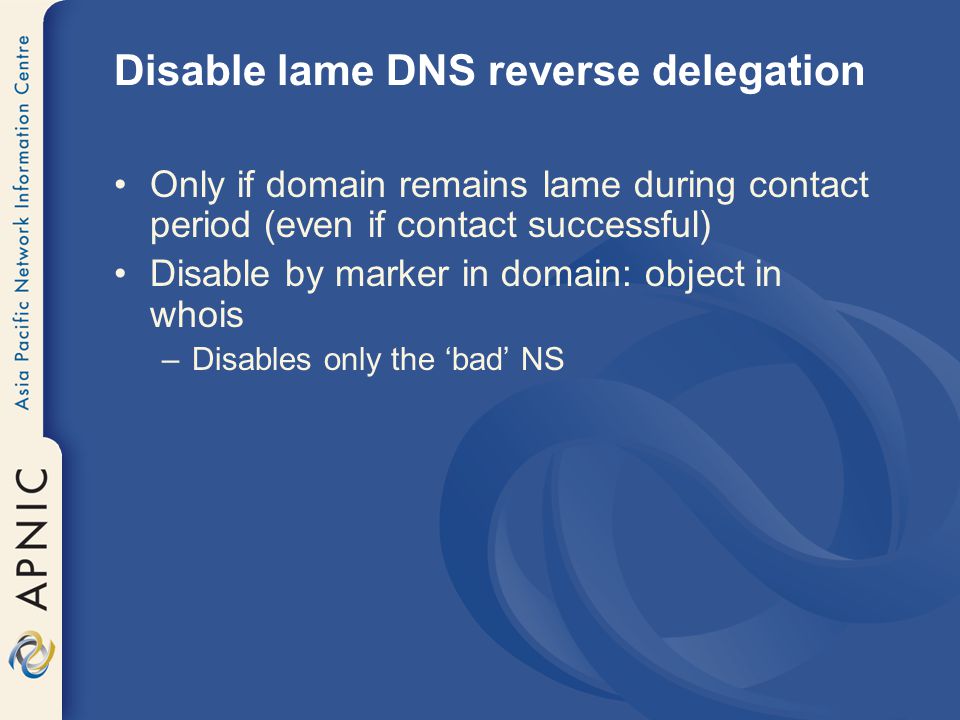 Asia Pacific Network Information Centre

APNIC

Disable lame DNS reverse delegation

• Only if domain remains lame during contact period (even if contact successful)
• Disable by marker in domain: object in whois
– Disables only the ‘bad’ NS